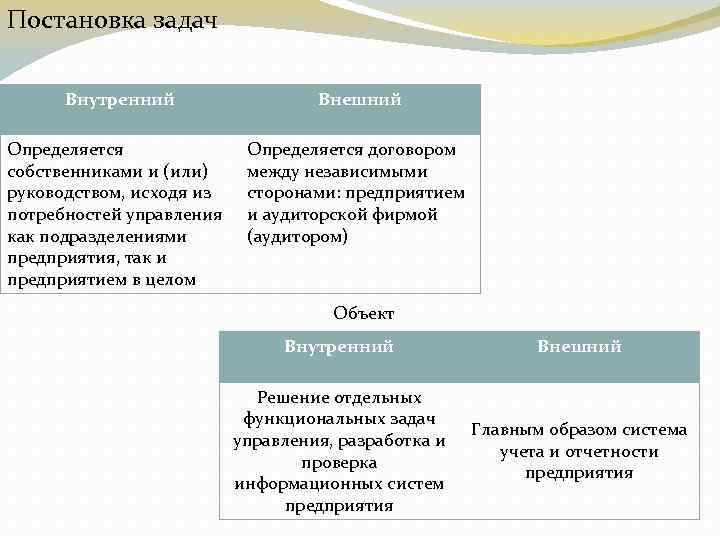 Постановка задач

| Внутренний | Внешний |
|---|---|
| Определяется собственниками и (или) руководством, исходя из потребностей управления как подразделениями предприятия, так и предприятием в целом | Определяется договором между независимыми сторонами: предприятием и аудиторской фирмой (аудитором) |

Объект

| Внутренний | Внешний |
|---|---|
| Решение отдельных функциональных задач управления, разработка и проверка информационных систем предприятия | Главным образом система учета и отчетности предприятия |